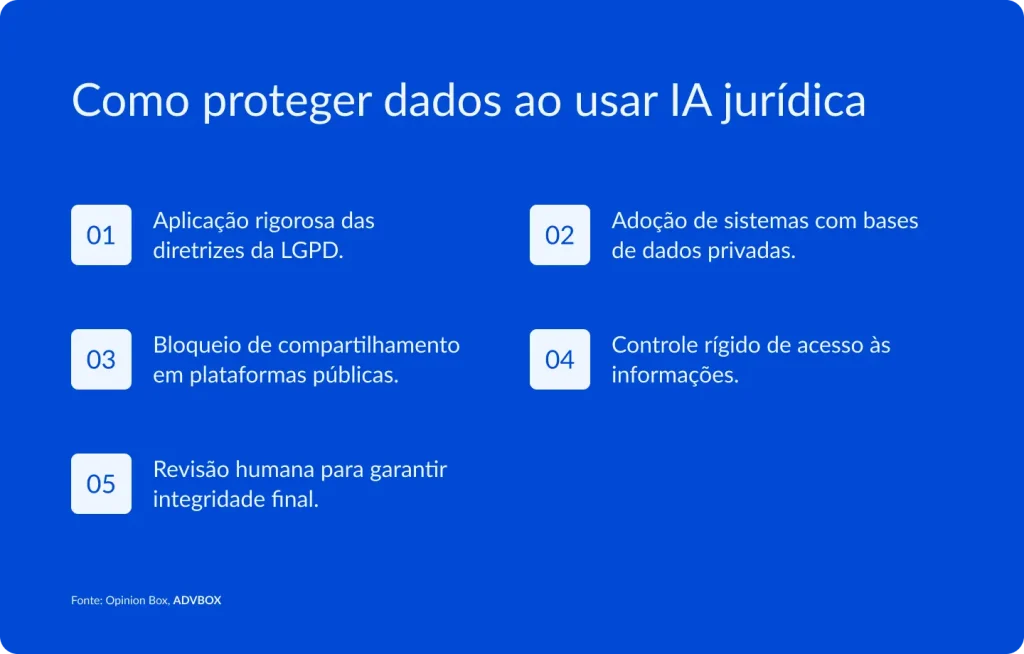 Como proteger dados ao usar IA jurídica

01 Aplicação rigorosa das diretrizes da LGPD.

02 Adoção de sistemas com bases de dados privadas.

03 Bloqueio de compartilhamento em plataformas públicas.

04 Controle rígido de acesso às informações.

05 Revisão humana para garantir integridade final.

Fonte: Opinion Box, ADVBOX